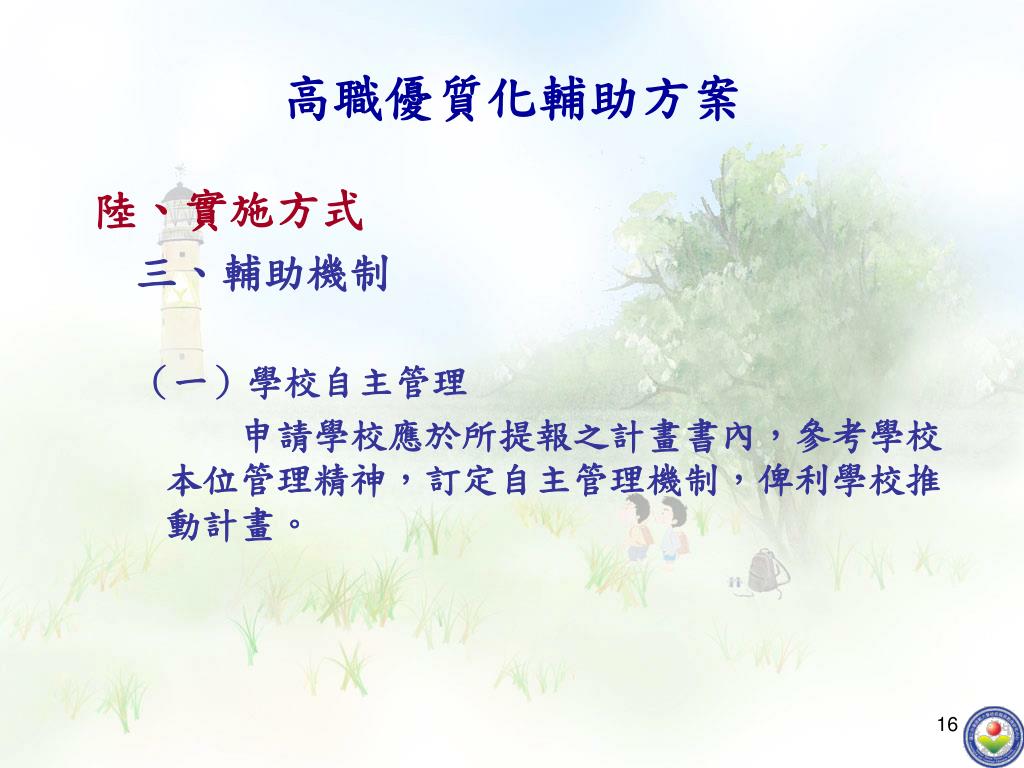 高職優質化輔助方案

陸、實施方式

三、輔助機制

（一）學校自主管理

申請學校應於所提報之計畫書內，參考學校本位管理精神，訂定自主管理機制，俾利學校推動計畫。

16